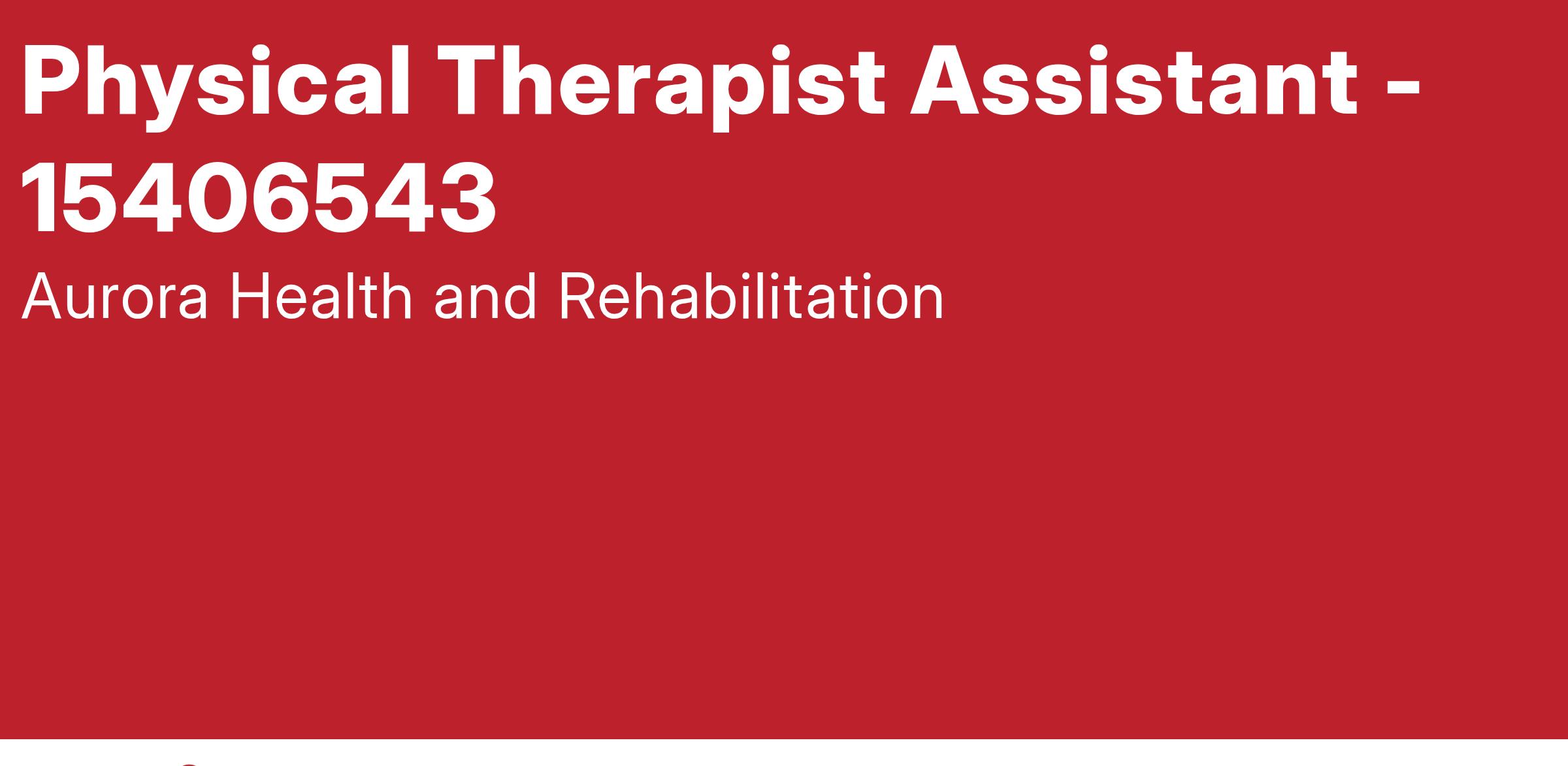 Physical Therapist Assistant - 15406543

Aurora Health and Rehabilitation